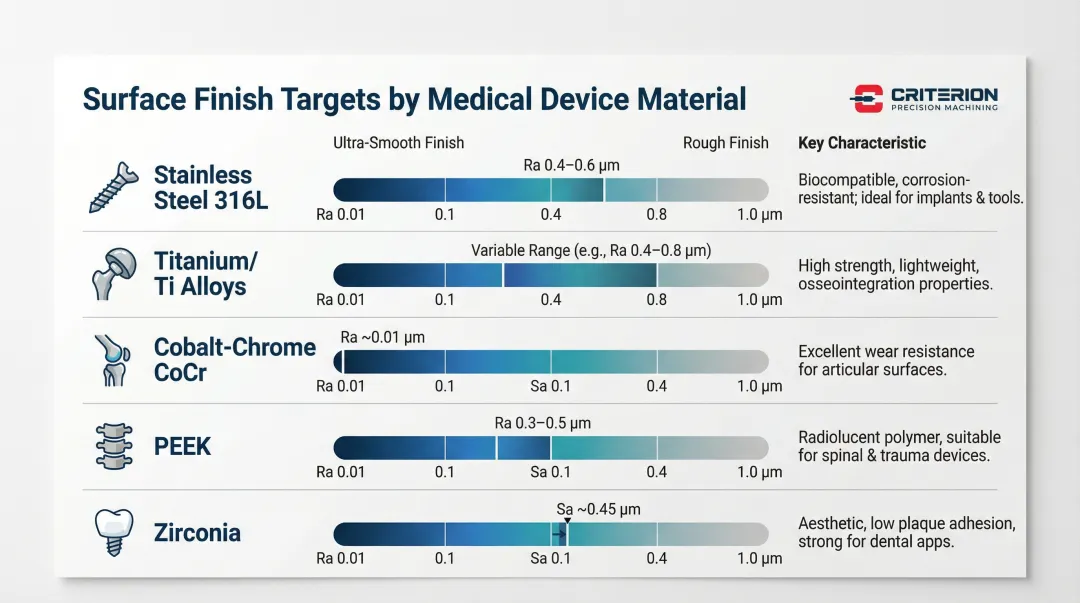 Surface Finish Targets by Medical Device Material

CRITERION
PRECISION MACHINING

Ultra-Smooth Finish

Rough Finish

Key Characteristic

Stainless Steel 316L

Ra 0.4–0.6 µm

Ra 0.01 0.1 0.4 0.8 1.0 µm

Biocompatible, corrosion-resistant; ideal for implants & tools.

Titanium/ Ti Alloys

Variable Range (e.g., Ra 0.4–0.8 µm)

Ra 0.01 0.1 0.4 0.8 1.0 µm

High strength, lightweight, osseointegration properties.

Cobalt-Chrome CoCr

Ra ~0.01 µm

Ra 0.01 0.1 Sa 0.1 0.4 1.0 µm

Excellent wear resistance for articular surfaces.

PEEK

Ra 0.3–0.5 µm

Ra 0.01 0.1 Sa 0.1 0.4 1.0 µm

Radiolucent polymer, suitable for spinal & trauma devices.

Zirconia

Sa ~0.45 µm

Ra 0.01 0.1 Sa 0.1 0.4 1.0 µm

Aesthetic, low plaque adhesion, strong for dental apps.